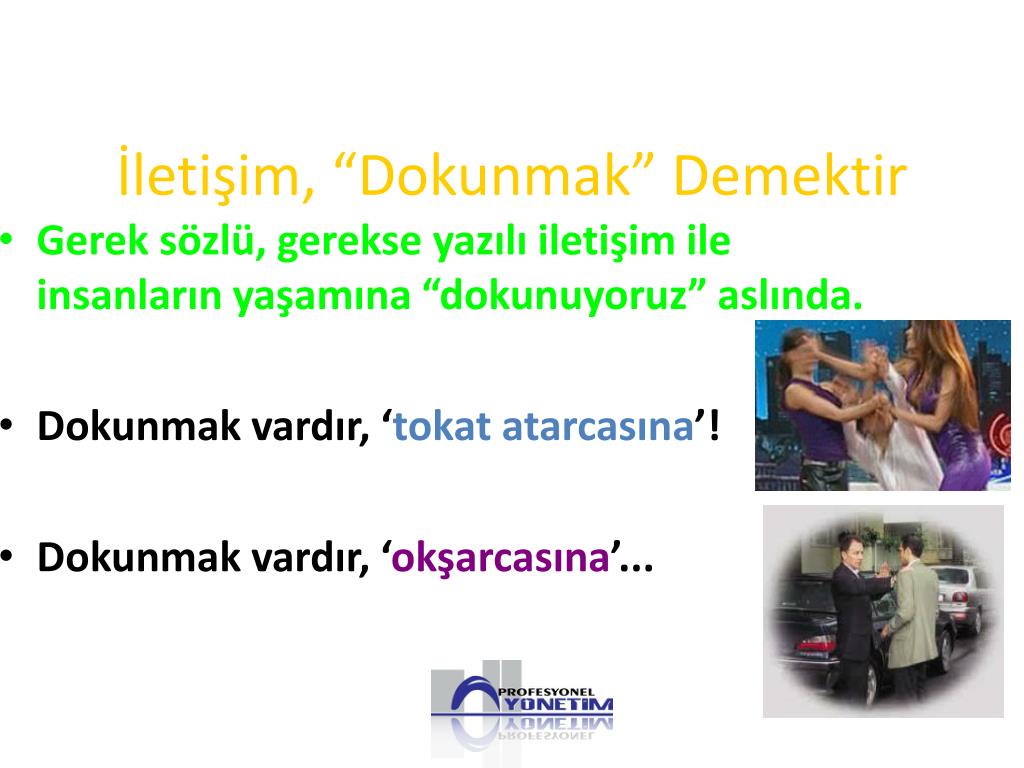 İletişim, “Dokunmak” Demektir

• Gerek sözlü, gerekse yazılı iletişim ile insanların yaşamına “dokunuyoruz” aslında.

• Dokunmak vardır, ‘tokat atarcasına’!

• Dokunmak vardır, ‘okşarcasına’...

PROFESYONEL YÖNETİM